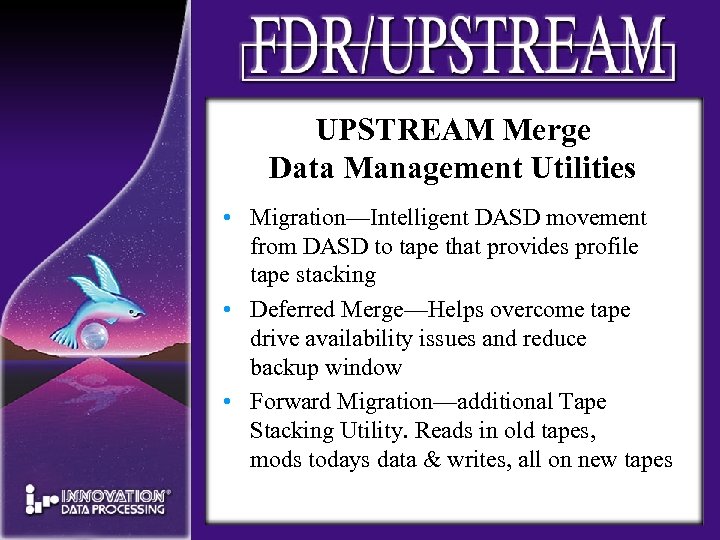 FDR/UPSTREAM

UPSTREAM Merge
Data Management Utilities

• Migration—Intelligent DASD movement from DASD to tape that provides profile tape stacking

• Deferred Merge—Helps overcome tape drive availability issues and reduce backup window

• Forward Migration—additional Tape Stacking Utility. Reads in old tapes, mods todays data & writes, all on new tapes

INNOVATION®
DATA PROCESSING